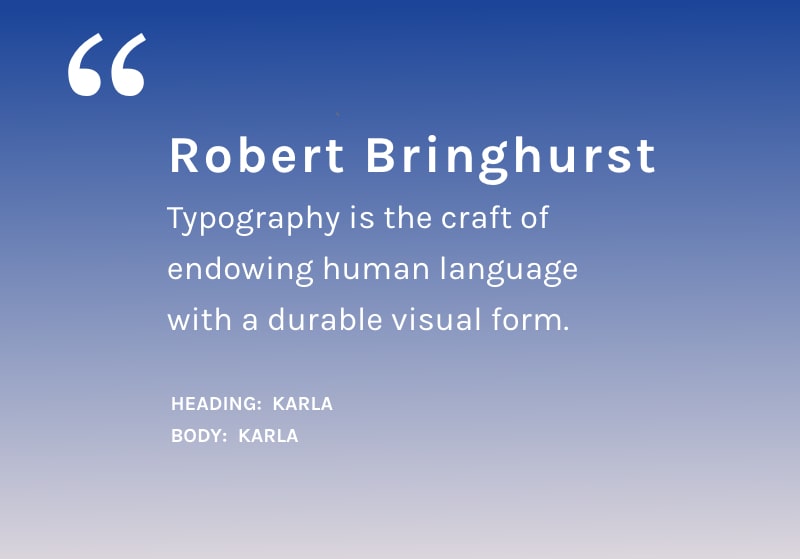 “

Robert Bringhurst

Typography is the craft of endowing human language with a durable visual form.

HEADING: KARLA
BODY: KARLA